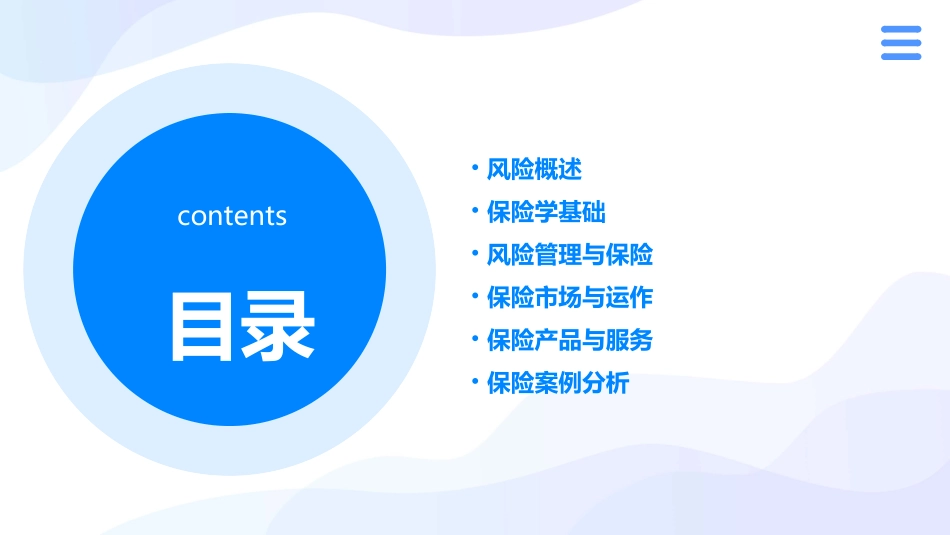 contents

目录

• 风险概述
• 保险学基础
• 风险管理与保险
• 保险市场与运作
• 保险产品与服务
• 保险案例分析